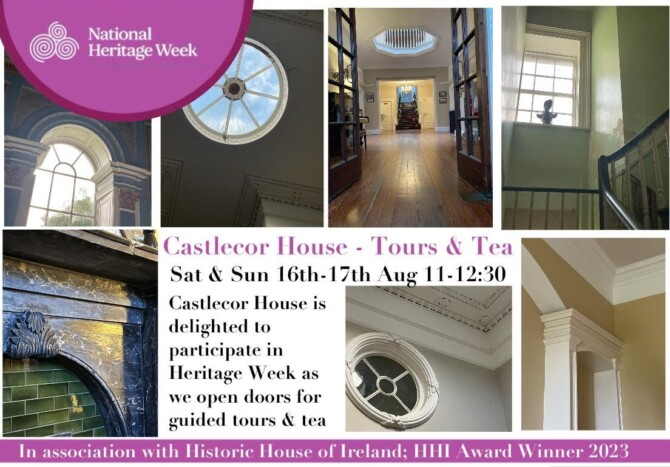 National Heritage Week

Castlecor House - Tours & Tea

Sat & Sun 16th-17th Aug 11-12:30

Castlecor House is delighted to participate in Heritage Week as we open doors for guided tours & tea

In association with Historic House of Ireland; HHI Award Winner 2023